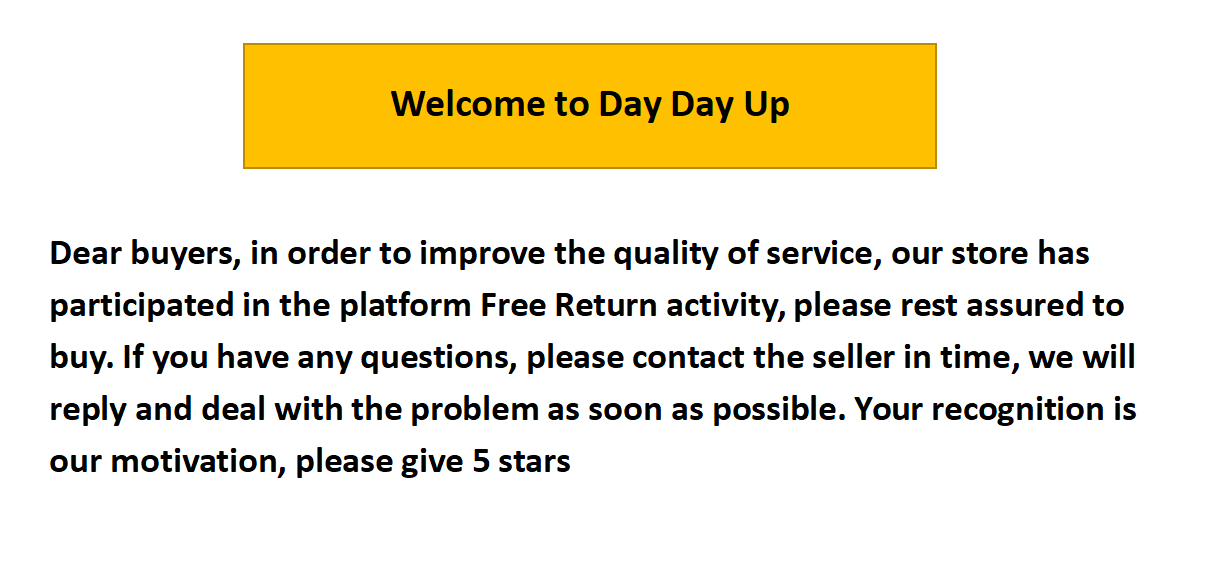 Welcome to Day Day Up

Dear buyers, in order to improve the quality of service, our store has participated in the platform Free Return activity, please rest assured to buy. If you have any questions, please contact the seller in time, we will reply and deal with the problem as soon as possible. Your recognition is our motivation, please give 5 stars